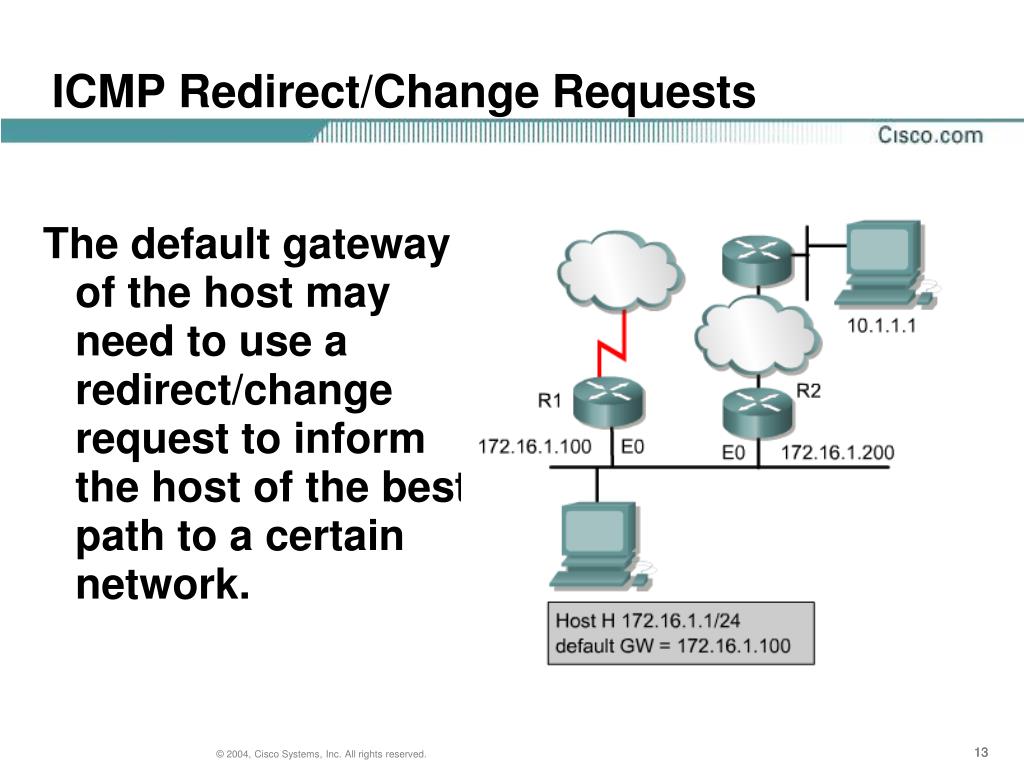 ICMP Redirect/Change Requests

Cisco.com

The default gateway of the host may need to use a redirect/change request to inform the host of the best path to a certain network.

10.1.1.1

R1

R2

172.16.1.100 E0

E0 172.16.1.200

Host H 172.16.1.1/24
default GW = 172.16.1.100

© 2004, Cisco Systems, Inc. All rights reserved.

13